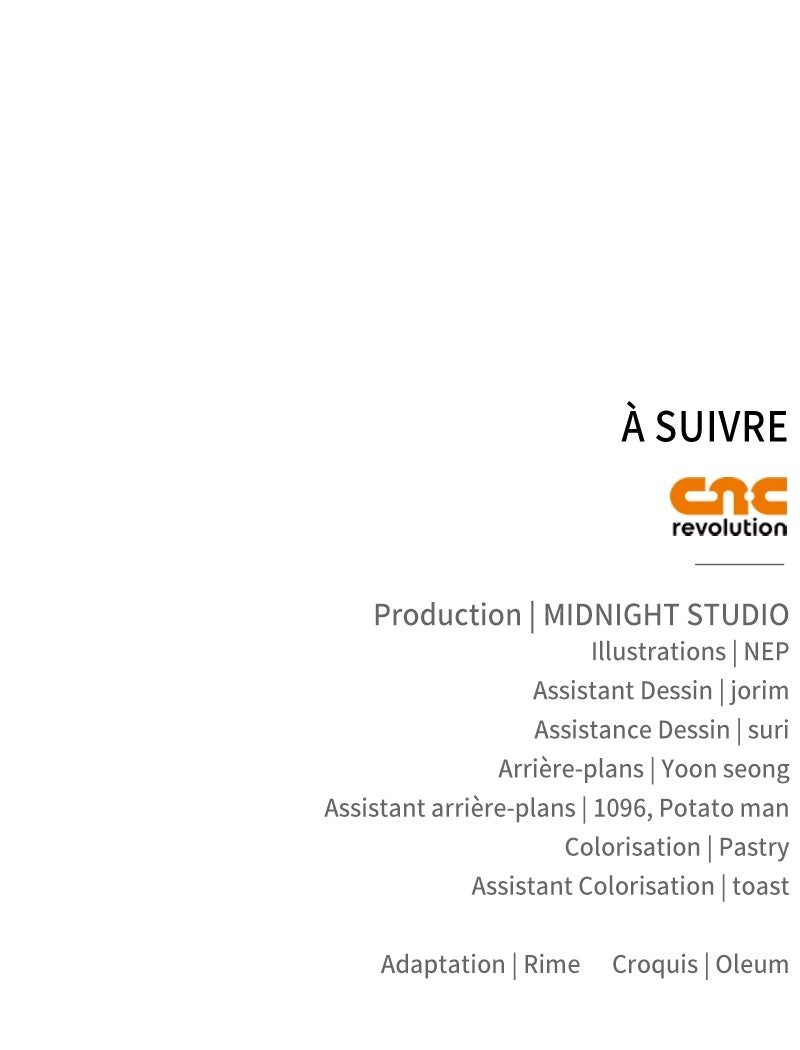 À SUIVRE

cnc
revolution

Production | MIDNIGHT STUDIO
Illustrations | NEP
Assistant Dessin | jorim
Assistance Dessin | suri
Arrière-plans | Yoon seong
Assistant arrière-plans | 1096, Potato man
Colorisation | Pastry
Assistant Colorisation | toast

Adaptation | Rime Croquis | Oleum